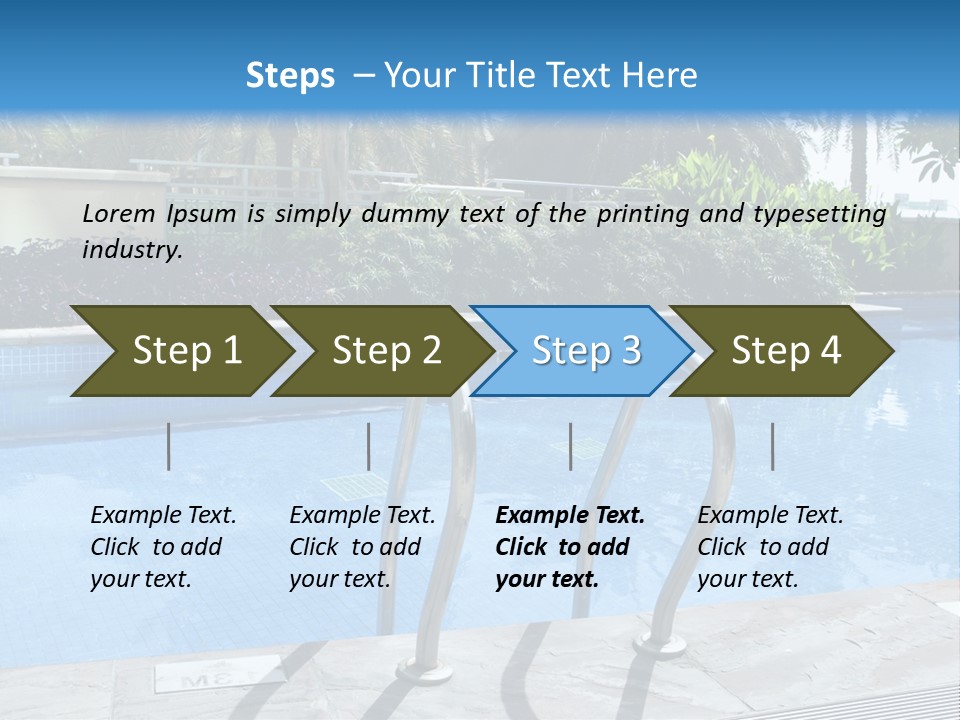 Steps – Your Title Text Here

Lorem Ipsum is simply dummy text of the printing and typesetting industry.

Step 1
Step 2
Step 3
Step 4

Example Text. Click to add your text.

Example Text. Click to add your text.

Example Text. Click to add your text.

Example Text. Click to add your text.